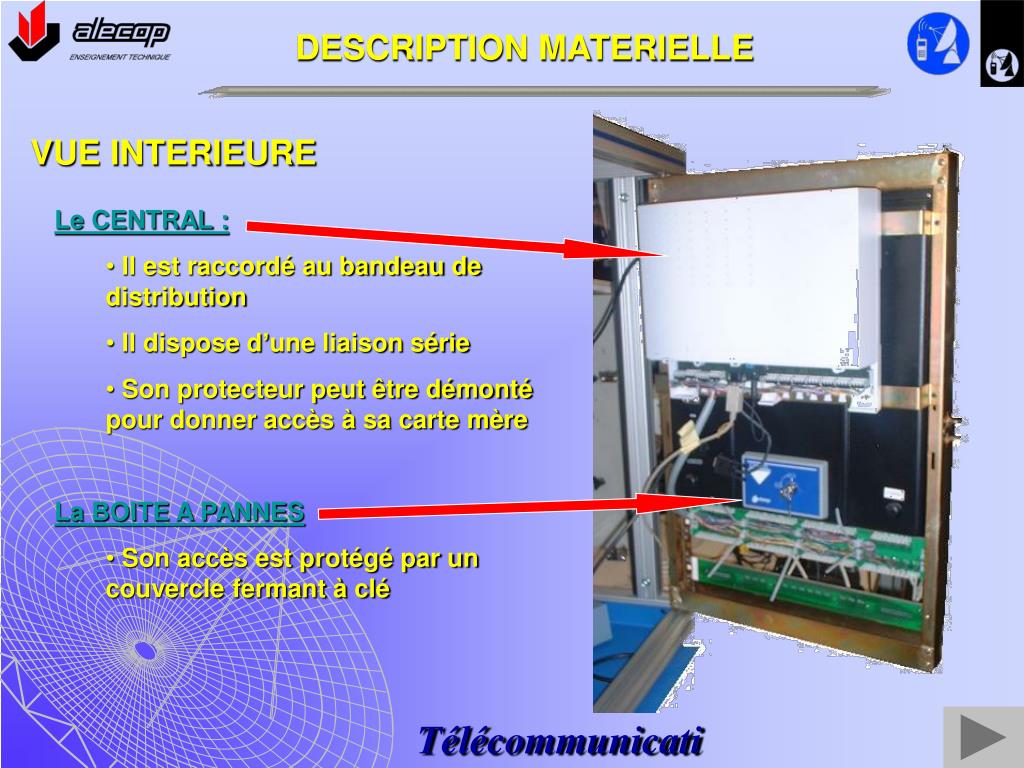 alecop
ENSEIGNEMENT TECHNIQUE

DESCRIPTION MATERIELLE

VUE INTERIEURE

Le CENTRAL :

• Il est raccordé au bandeau de distribution

• Il dispose d'une liaison série

• Son protecteur peut être démonté pour donner accès à sa carte mère

La BOITE A PANNES

• Son accès est protégé par un couvercle fermant à clé

Télécommunicati